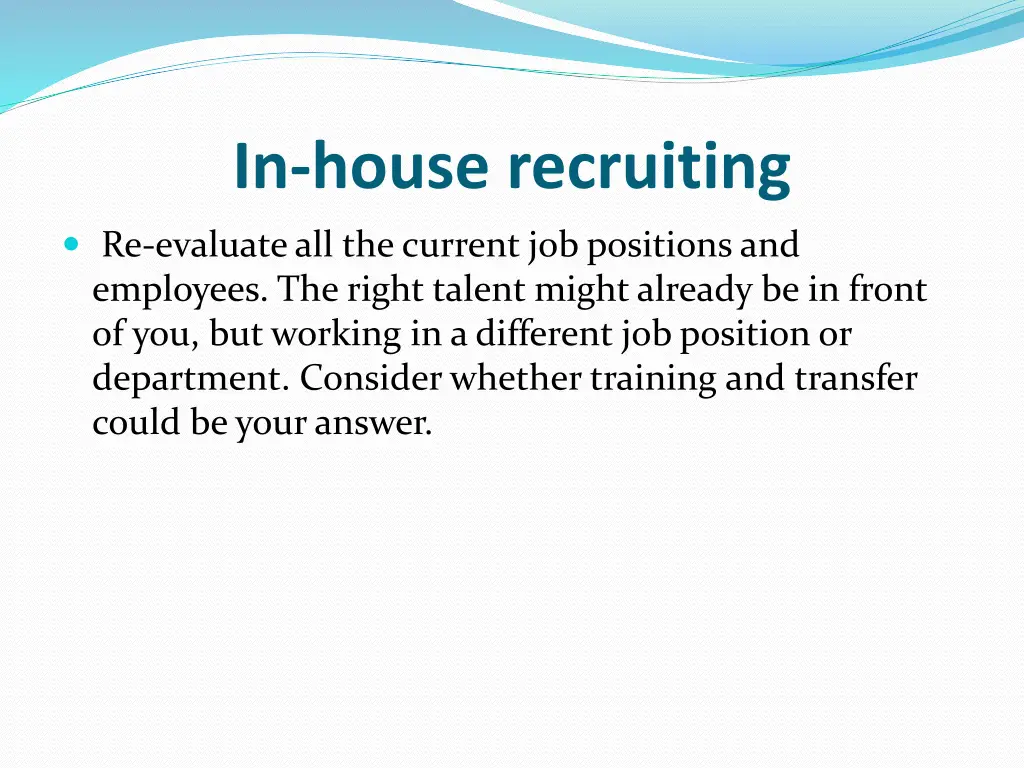 In-house recruiting

Re-evaluate all the current job positions and employees. The right talent might already be in front of you, but working in a different job position or department. Consider whether training and transfer could be your answer.